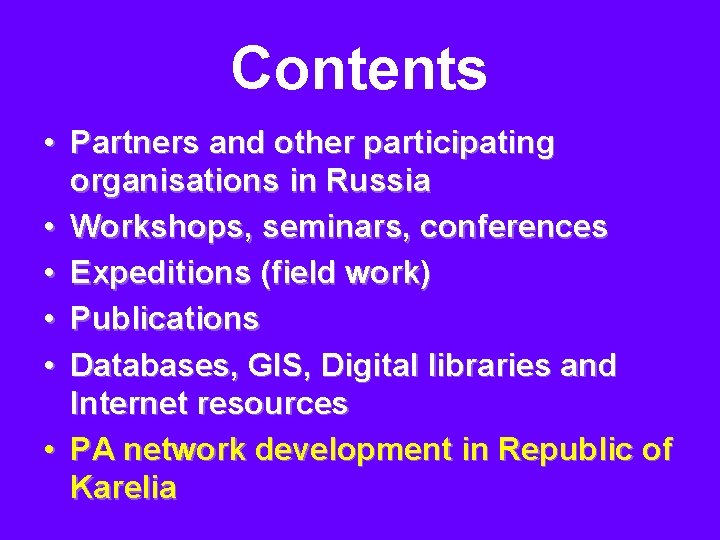 Contents

• Partners and other participating organisations in Russia
• Workshops, seminars, conferences
• Expeditions (field work)
• Publications
• Databases, GIS, Digital libraries and Internet resources
• PA network development in Republic of Karelia